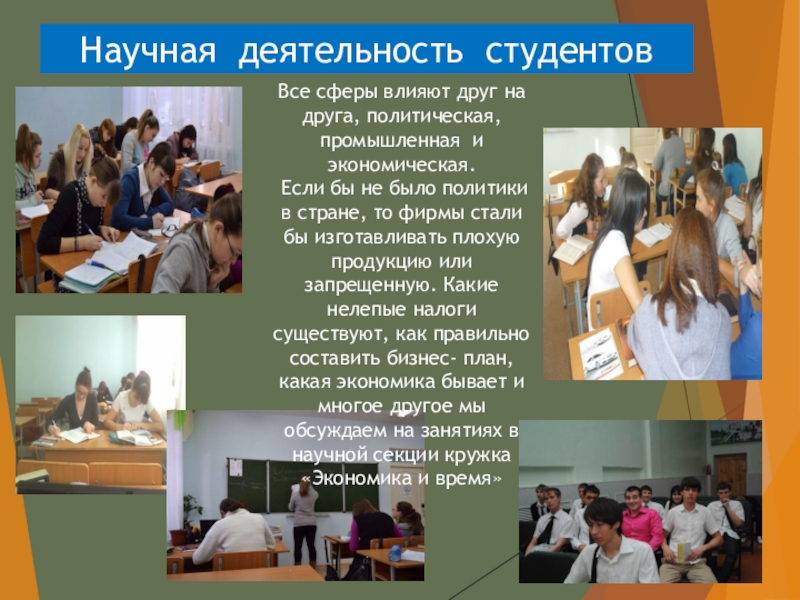 Научная деятельность студентов

Все сферы влияют друг на друга, политическая, промышленная и экономическая.
Если бы не было политики в стране, то фирмы стали бы изготавливать плохую продукцию или запрещенную. Какие нелепые налоги существуют, как правильно составить бизнес- план, какая экономика бывает и многое другое мы обсуждаем на занятиях в научной секции кружка «Экономика и время»